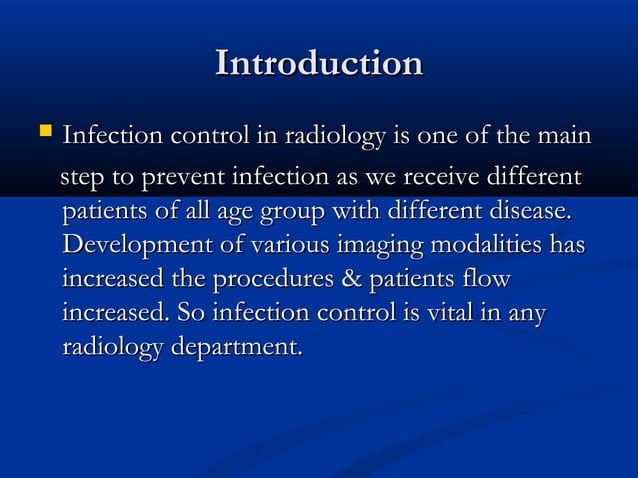 Introduction

Infection control in radiology is one of the main step to prevent infection as we receive different patients of all age group with different disease. Development of various imaging modalities has increased the procedures & patients flow increased. So infection control is vital in any radiology department.